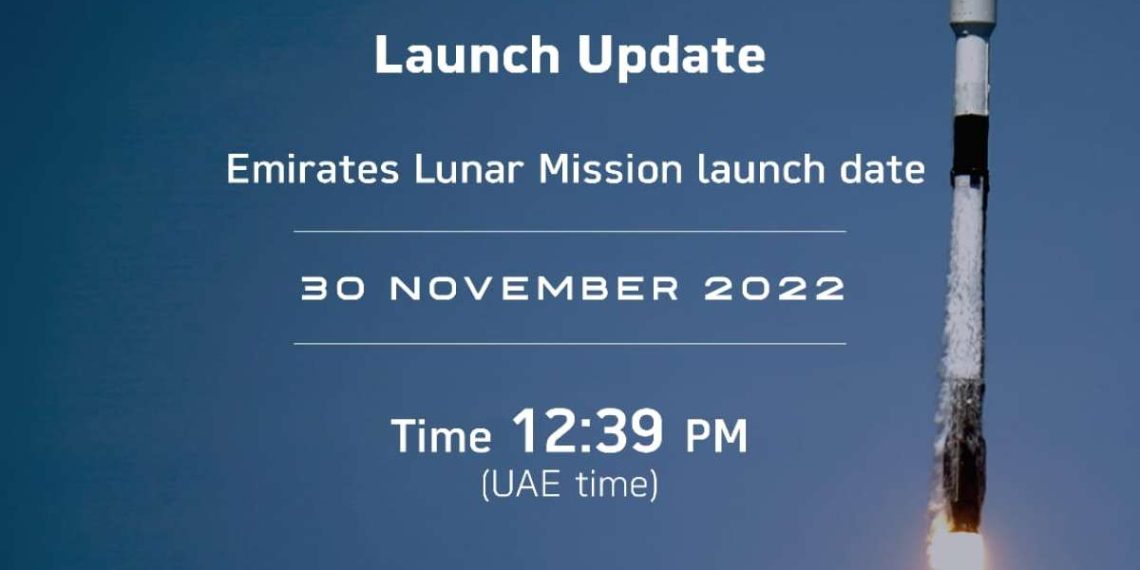 Launch Update

Emirates Lunar Mission launch date

30 NOVEMBER 2022

Time 12:39 PM
(UAE time)